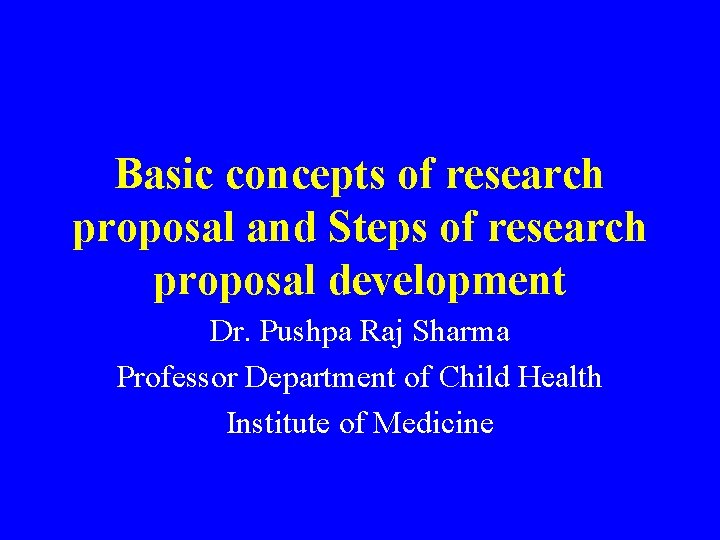 Basic concepts of research proposal and Steps of research proposal development

Dr. Pushpa Raj Sharma

Professor Department of Child Health

Institute of Medicine